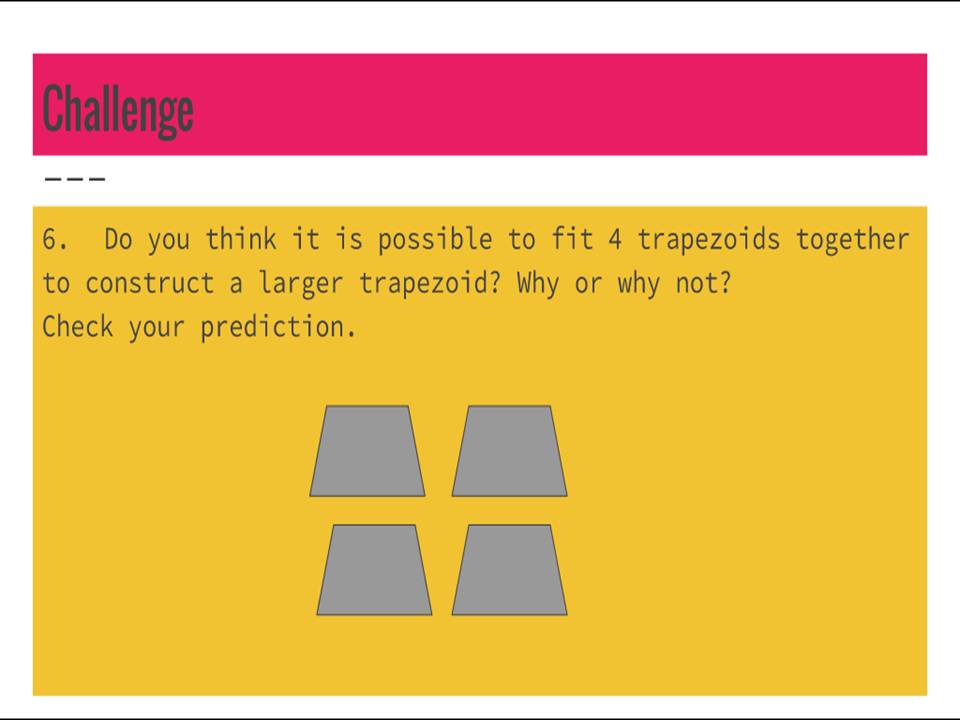 Challenge

---

6. Do you think it is possible to fit 4 trapezoids together to construct a larger trapezoid? Why or why not?
Check your prediction.